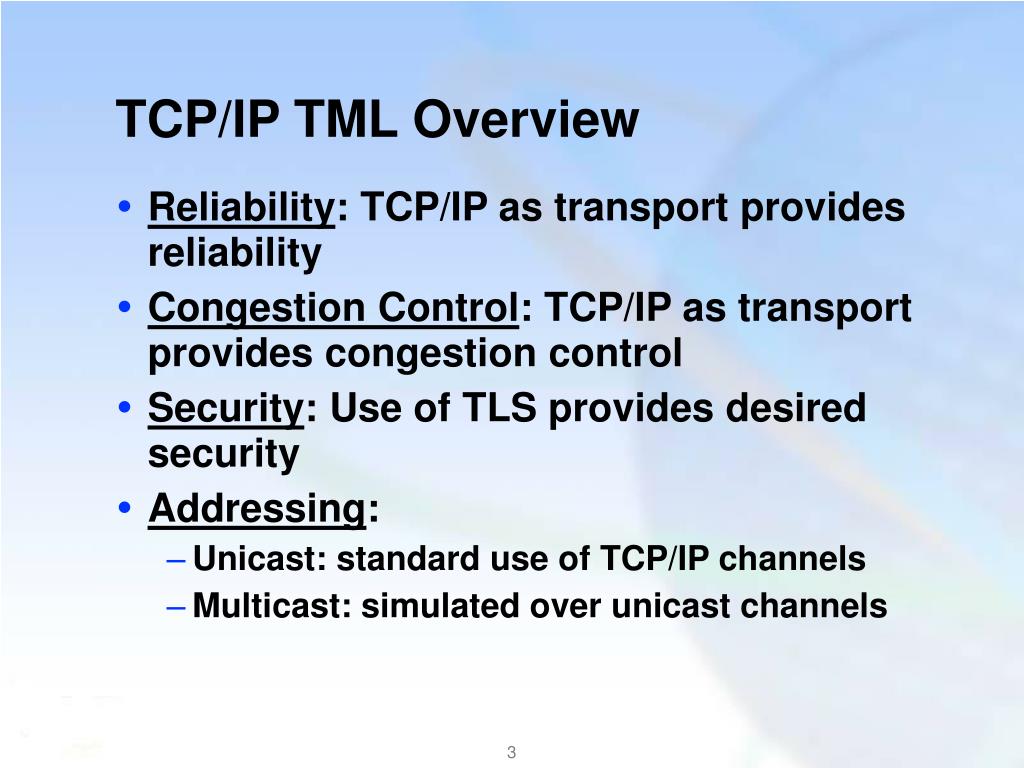 TCP/IP TML Overview

• Reliability: TCP/IP as transport provides reliability
• Congestion Control: TCP/IP as transport provides congestion control
• Security: Use of TLS provides desired security
• Addressing:
– Unicast: standard use of TCP/IP channels
– Multicast: simulated over unicast channels

3